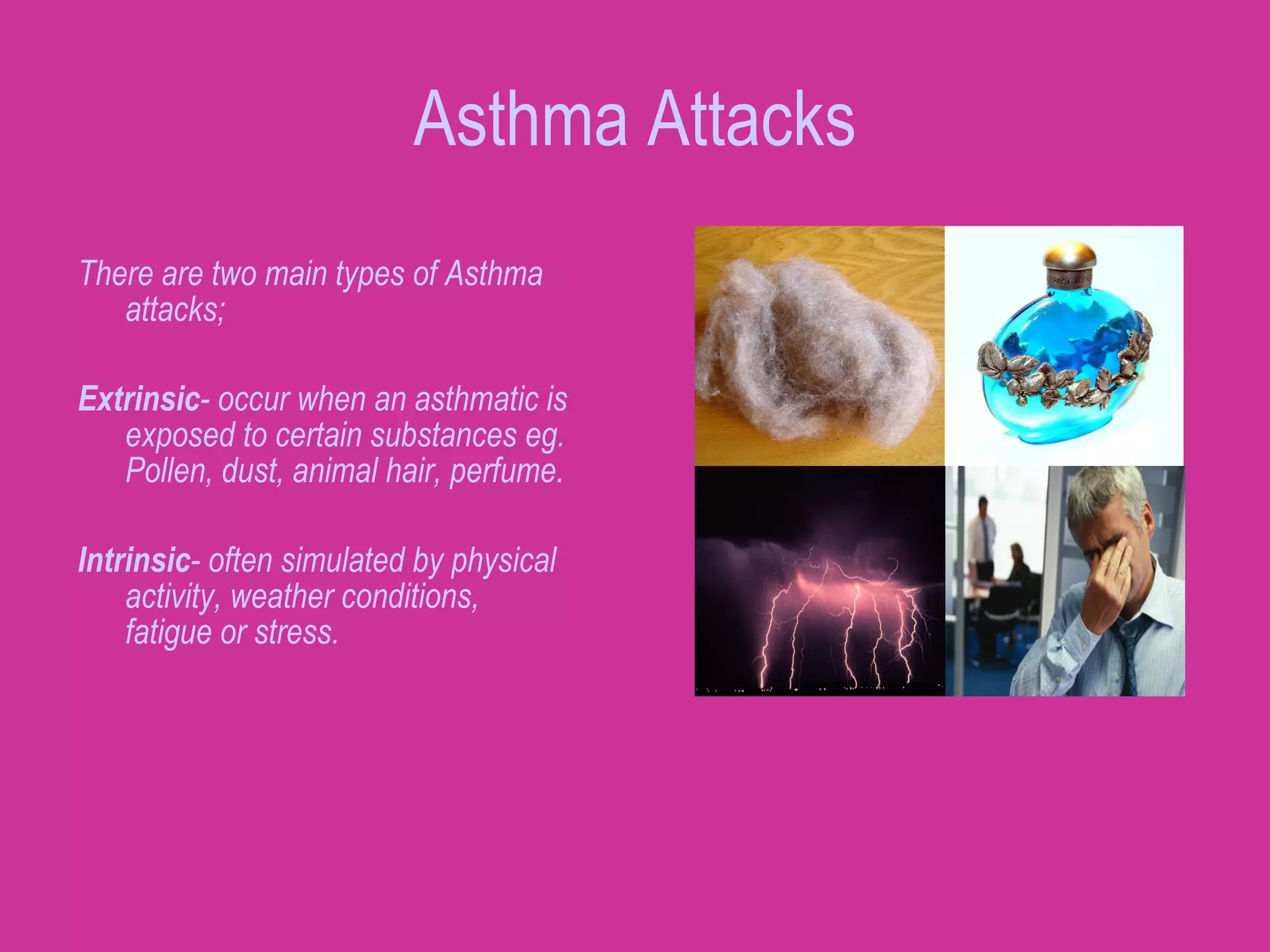 Asthma Attacks

There are two main types of Asthma attacks;

Extrinsic- occur when an asthmatic is exposed to certain substances eg. Pollen, dust, animal hair, perfume.

Intrinsic- often simulated by physical activity, weather conditions, fatigue or stress.